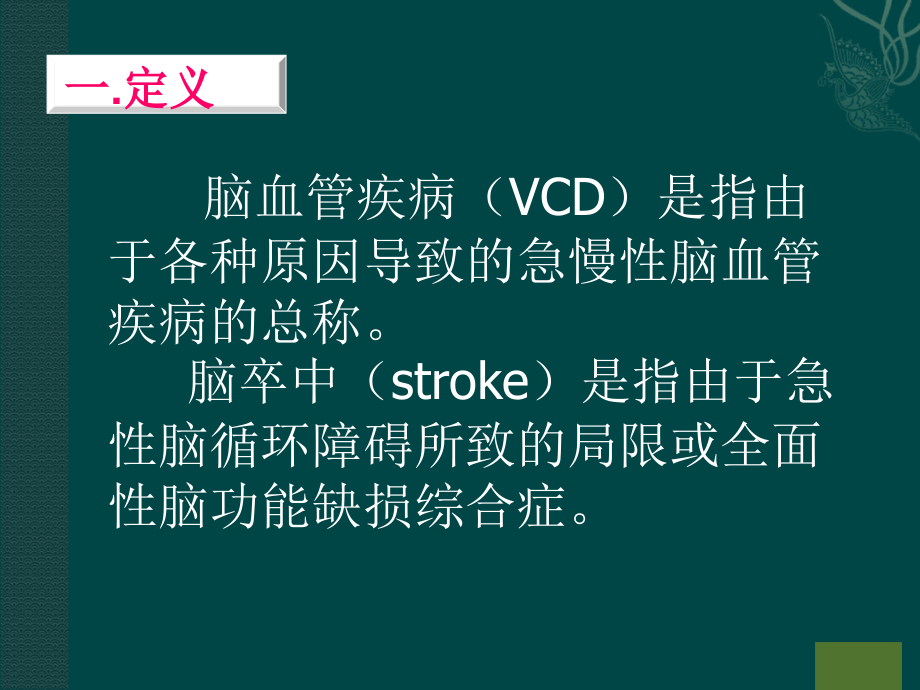 一.定义

脑血管疾病（VCD）是指由于各种原因导致的急慢性脑血管疾病的总称。

脑卒中（stroke）是指由于急性脑循环障碍所致的局限或全面性脑功能缺损综合症。